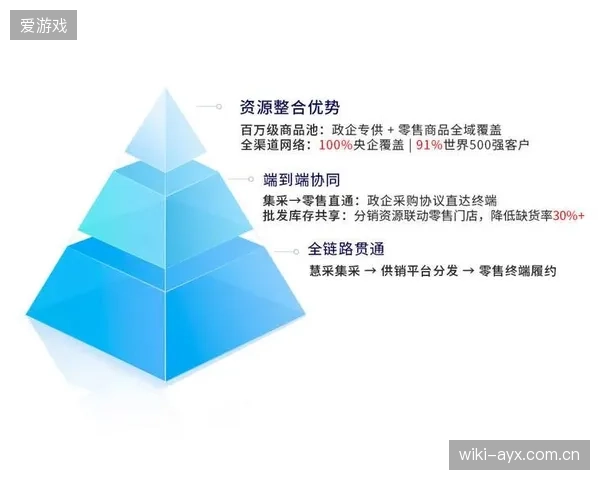 爱游戏

资源整合优势

百万级商品池：政企专供 + 零售商品全域覆盖
全渠道网络：100%央企覆盖 | 91%世界500强客户

端到端协同

集采→零售直通：政企采购协议直达终端
批发库存共享：分销资源联动零售门店，降低缺货率30%+

全链路贯通

慧采集采 → 供销平台分发 → 零售终端履约

wiki-ayx.com.cn